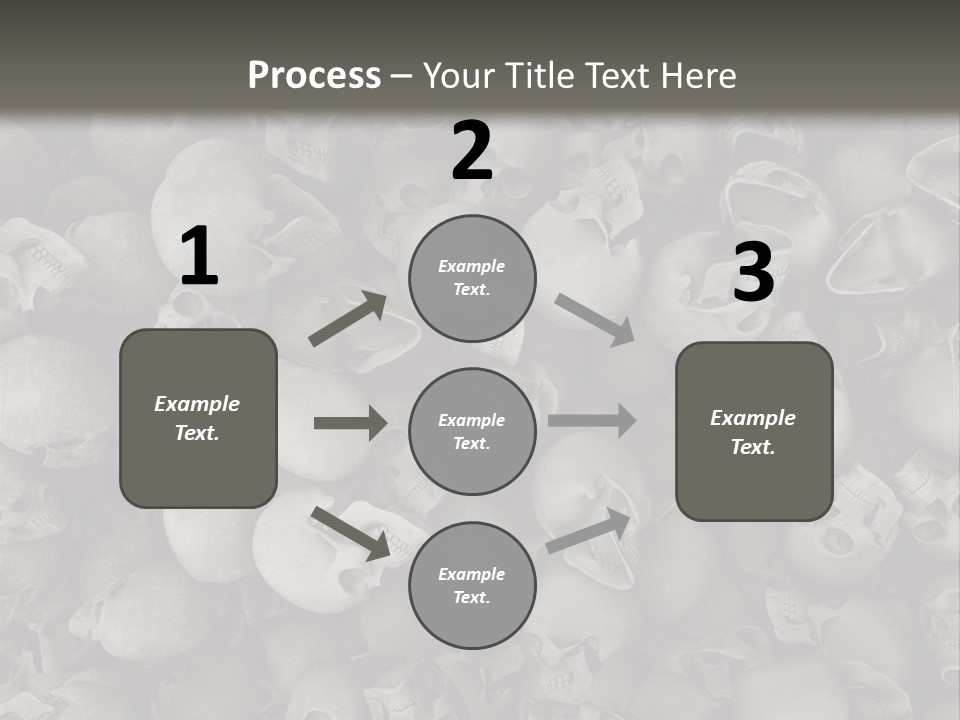 Process – Your Title Text Here

1

Example Text.

2

Example Text.

Example Text.

Example Text.

3

Example Text.